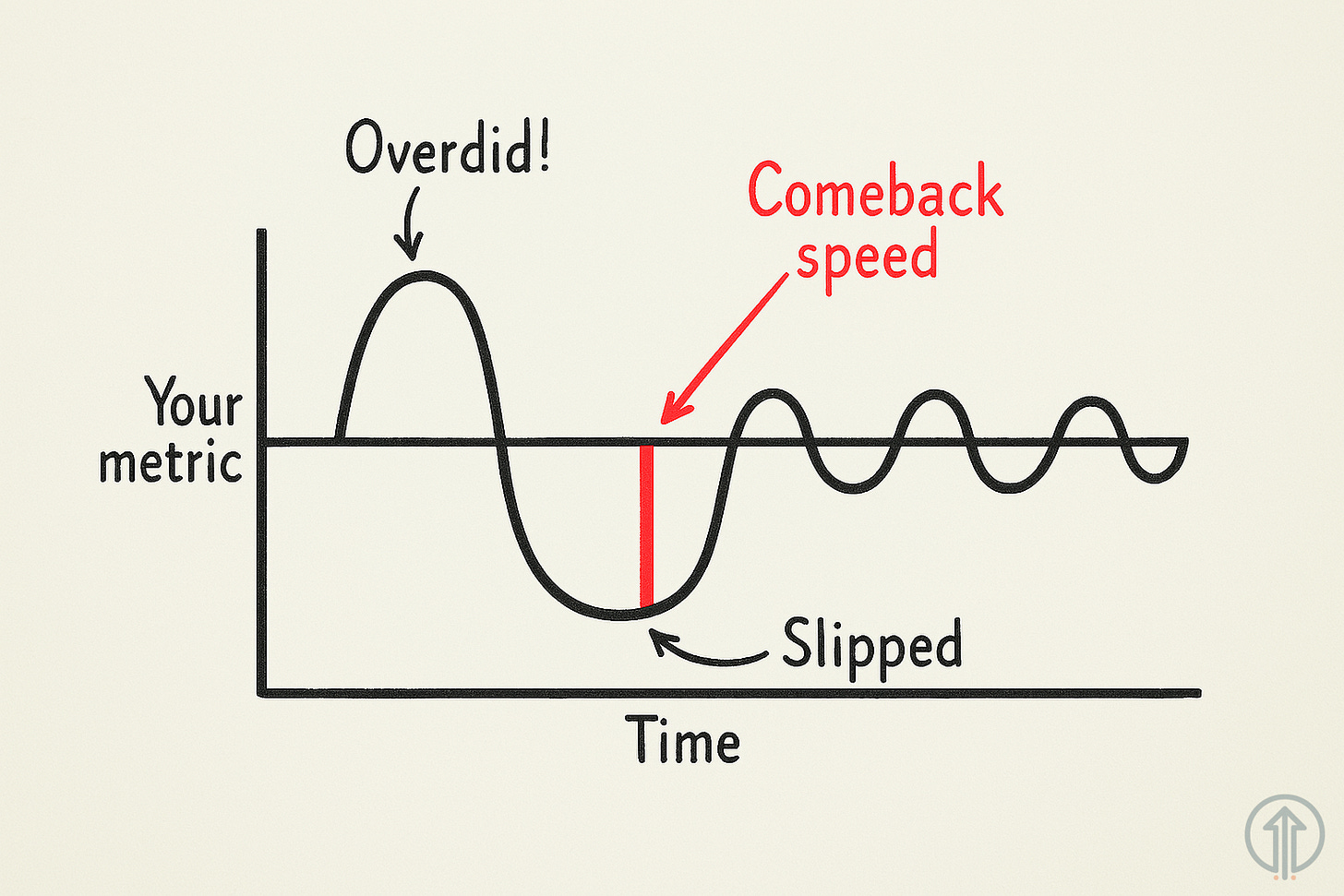 Overdid!

Comeback speed

Your metric

Slipped

Time